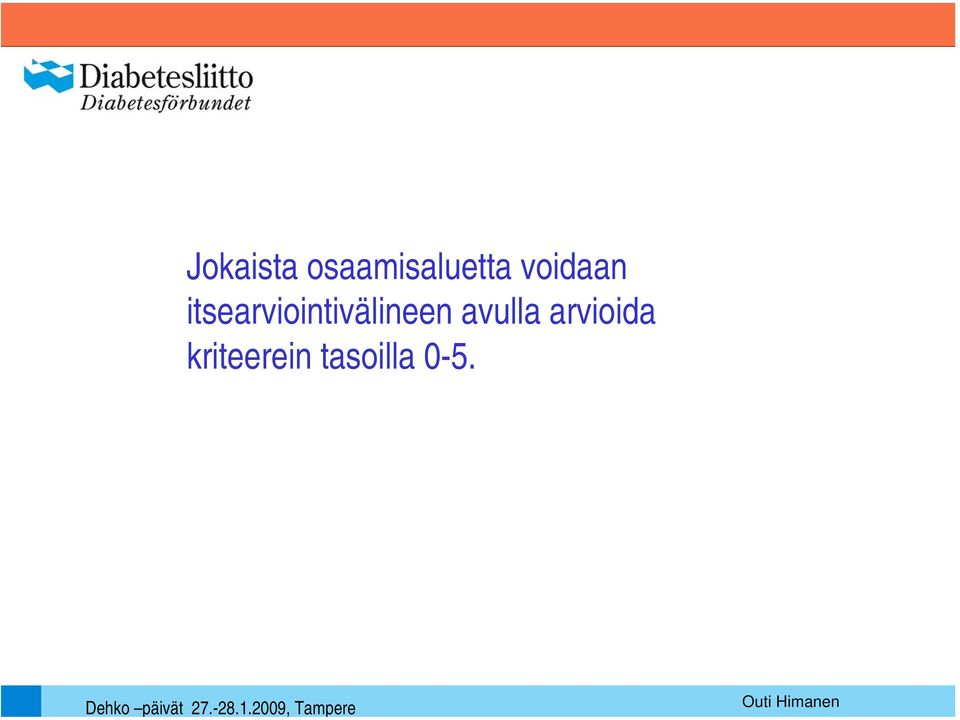 Diabetesliitto
Diabetesförbundet

Jokaista osaamisaluetta voidaan itsearviointivälineen avulla arvioida kriteerein tasoilla 0-5.

Dehko –päivät 27.-28.1.2009, Tampere

Outi Himanen